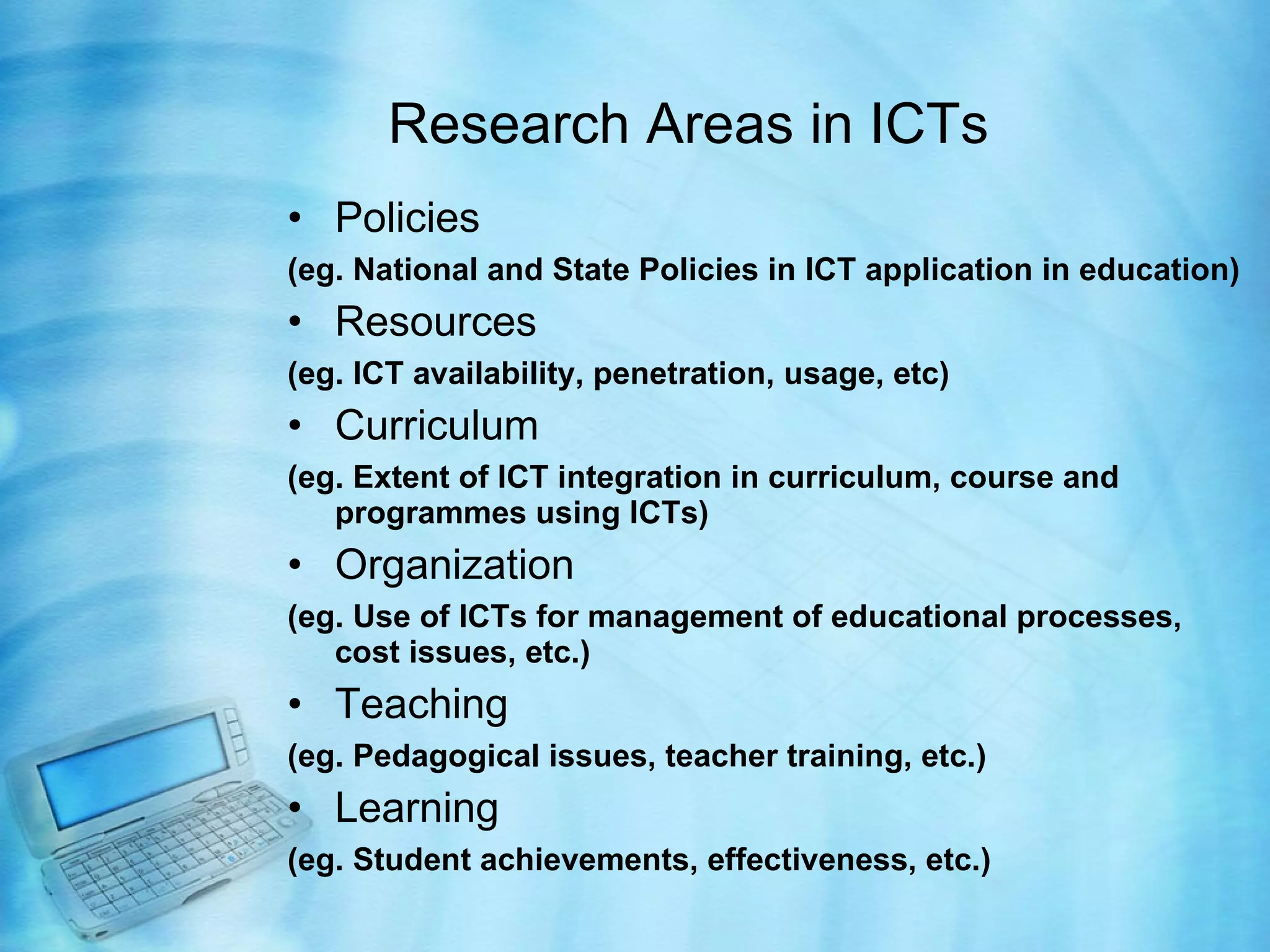 Research Areas in ICTs

• Policies

(eg. National and State Policies in ICT application in education)

• Resources

(eg. ICT availability, penetration, usage, etc)

• Curriculum

(eg. Extent of ICT integration in curriculum, course and programmes using ICTs)

• Organization

(eg. Use of ICTs for management of educational processes, cost issues, etc.)

• Teaching

(eg. Pedagogical issues, teacher training, etc.)

• Learning

(eg. Student achievements, effectiveness, etc.)